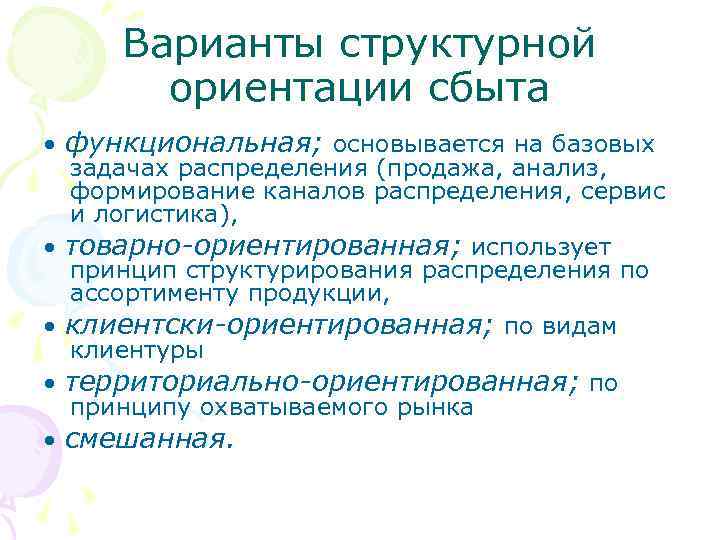 Варианты структурной ориентации сбыта

• функциональная; основывается на базовых задачах распределения (продажа, анализ, формирование каналов распределения, сервис и логистика),

• товарно-ориентированная; использует принцип структурирования распределения по ассортименту продукции,

• клиентски-ориентированная; по видам клиентуры

• территориально-ориентированная; по принципу охватываемого рынка

• смешанная.